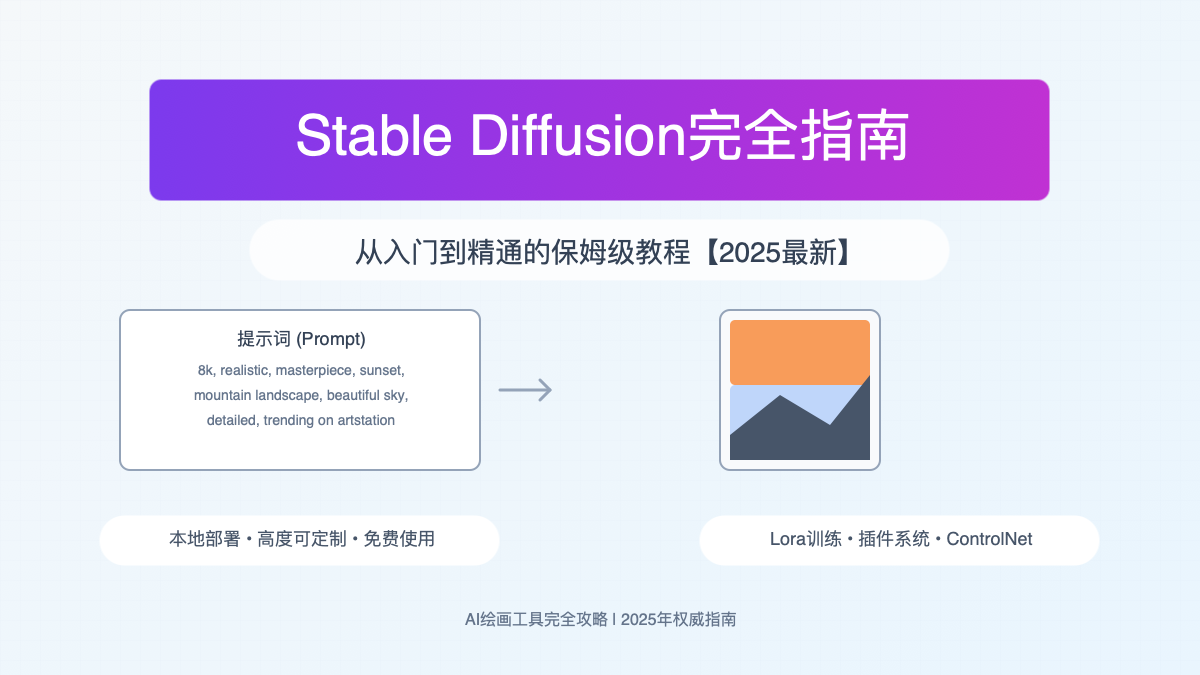 Stable Diffusion完全指南

从入门到精通的保姆级教程【2025最新】

提示词 (Prompt)

8k, realistic, masterpiece, sunset, mountain landscape, beautiful sky, detailed, trending on artstation

本地部署 • 高度可定制 • 免费使用

Lora训练 • 插件系统 • ControlNet

AI绘画工具完全攻略 | 2025年权威指南